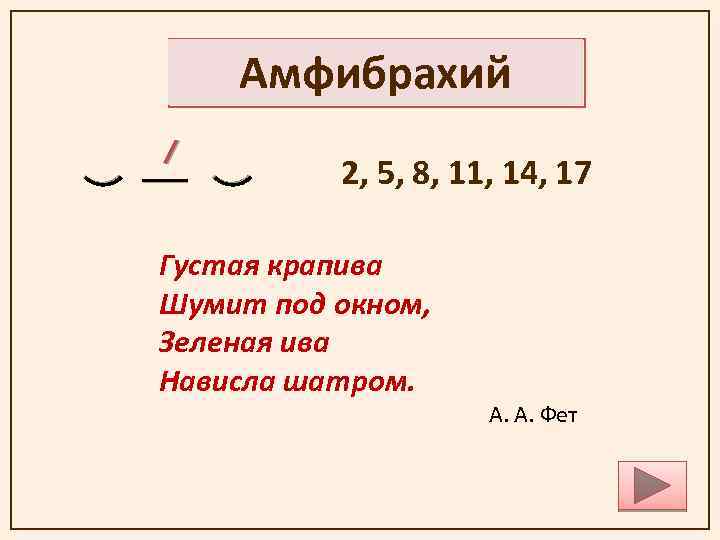 Амфибрахий

2, 5, 8, 11, 14, 17

Густая крапива
Шумит под окном,
Зеленая ива
Нависла шатром.

А. А. Фет